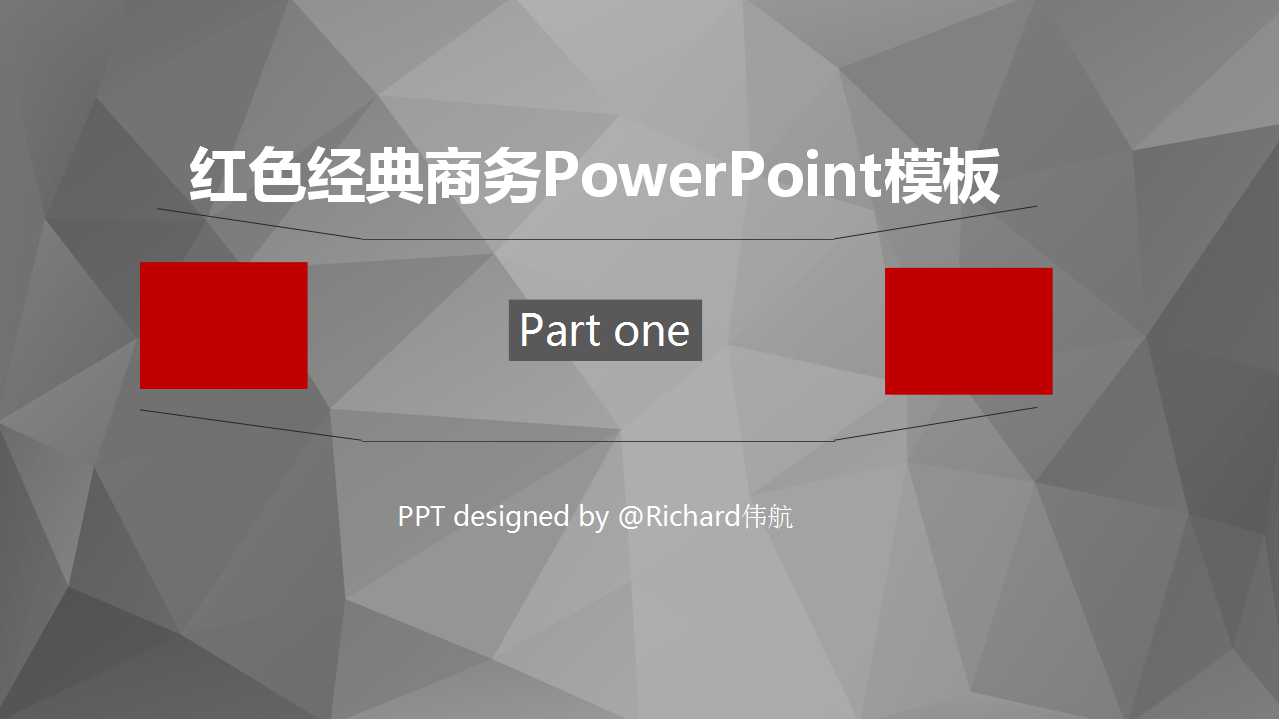 红色经典商务PowerPoint模板

Part one

PPT designed by @Richard伟航